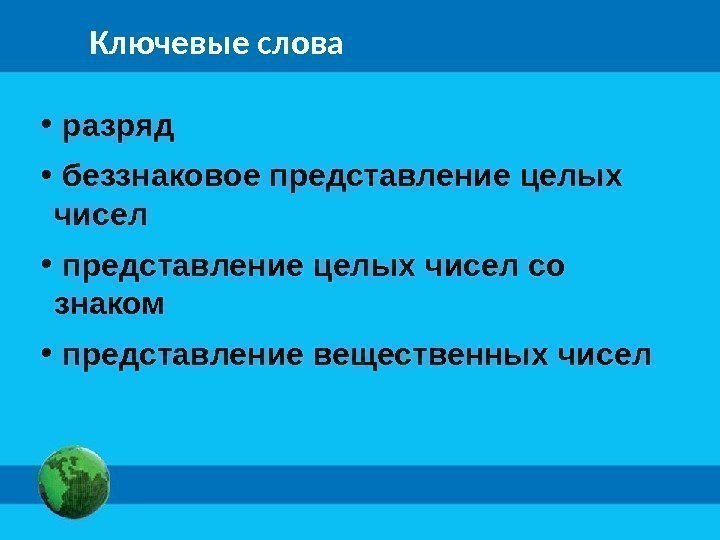 Ключевые слова

• разряд

• беззнаковое представление целых чисел

• представление целых чисел со знаком

• представление вещественных чисел